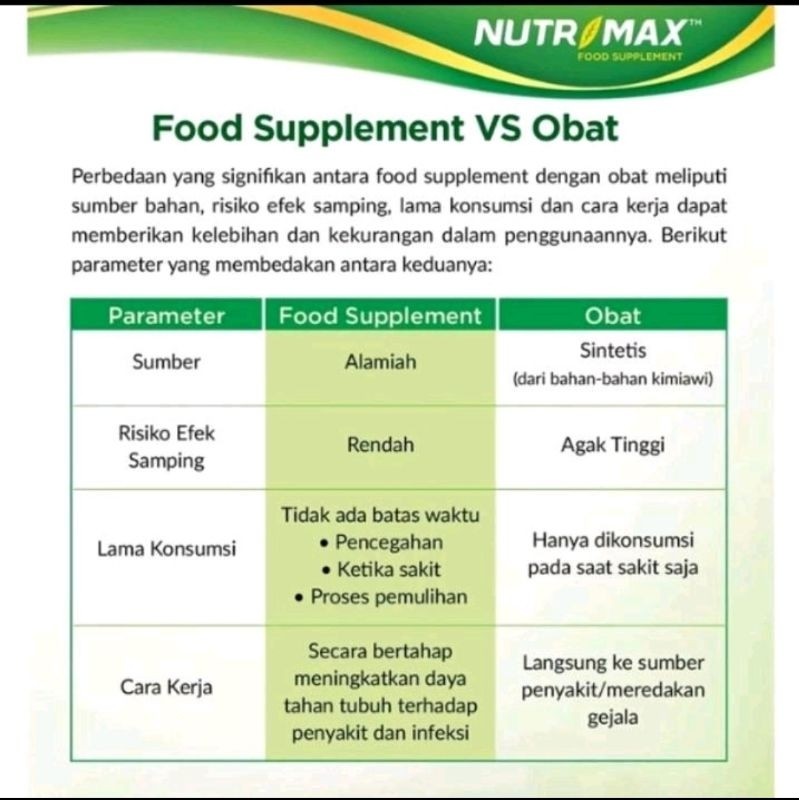 NUTRIMAX™
FOOD SUPPLEMENT

Food Supplement VS Obat

Perbedaan yang signifikan antara food supplement dengan obat meliputi sumber bahan, risiko efek samping, lama konsumsi dan cara kerja dapat memberikan kelebihan dan kekurangan dalam penggunaannya. Berikut parameter yang membedakan antara keduanya:

| Parameter | Food Supplement | Obat |
|---|---|---|
| Sumber | Alamiah | Sintetis (dari bahan-bahan kimiawi) |
| Risiko Efek Samping | Rendah | Agak Tinggi |
| Lama Konsumsi | Tidak ada batas waktu • Pencegahan • Ketika sakit • Proses pemulihan | Hanya dikonsumsi pada saat sakit saja |
| Cara Kerja | Secara bertahap meningkatkan daya tahan tubuh terhadap penyakit dan infeksi | Langsung ke sumber penyakit/meredakan gejala |